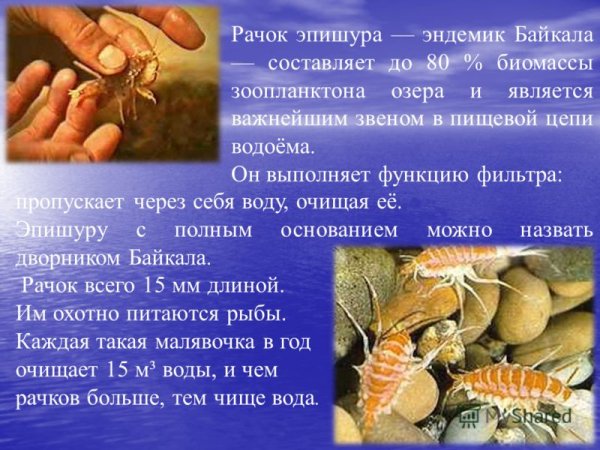 Рачок эпишура — эндемик Байкала — составляет до 80 % биомассы зоопланктона озера и является важнейшим звеном в пищевой цепи водоёма.

Он выполняет функцию фильтра: пропускает через себя воду, очищая её. Эпишуру с полным основанием можно назвать дворником Байкала.

Рачок всего 15 мм длиной. Им охотно питаются рыбы. Каждая такая малявочка в год очищает 15 м³ воды, и чем рачков больше, тем чище вода.

MyShared